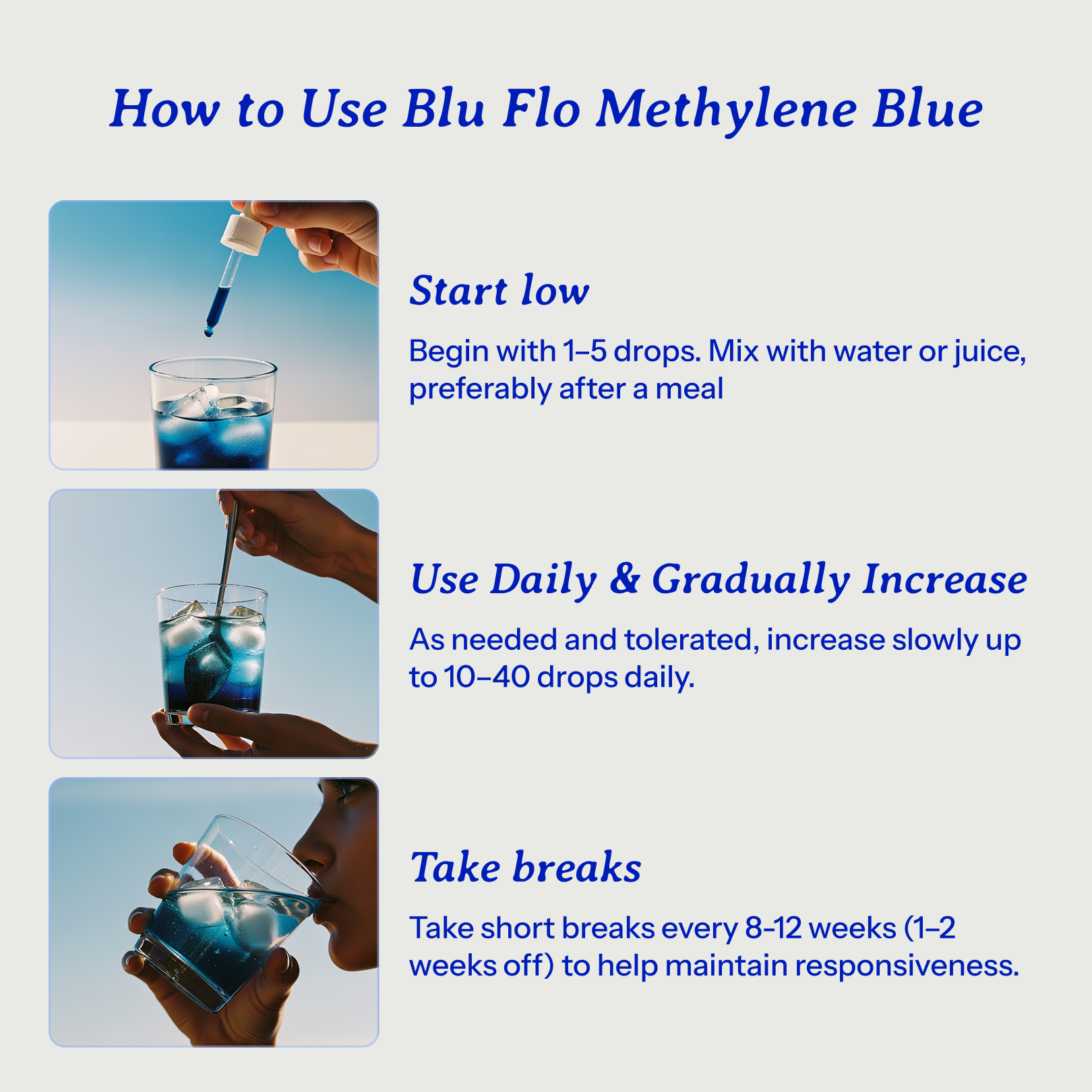 How to Use Blu Flo Methylene Blue

Start low

Begin with 1–5 drops. Mix with water or juice, preferably after a meal

Use Daily & Gradually Increase

As needed and tolerated, increase slowly up to 10–40 drops daily.

Take breaks

Take short breaks every 8-12 weeks (1–2 weeks off) to help maintain responsiveness.